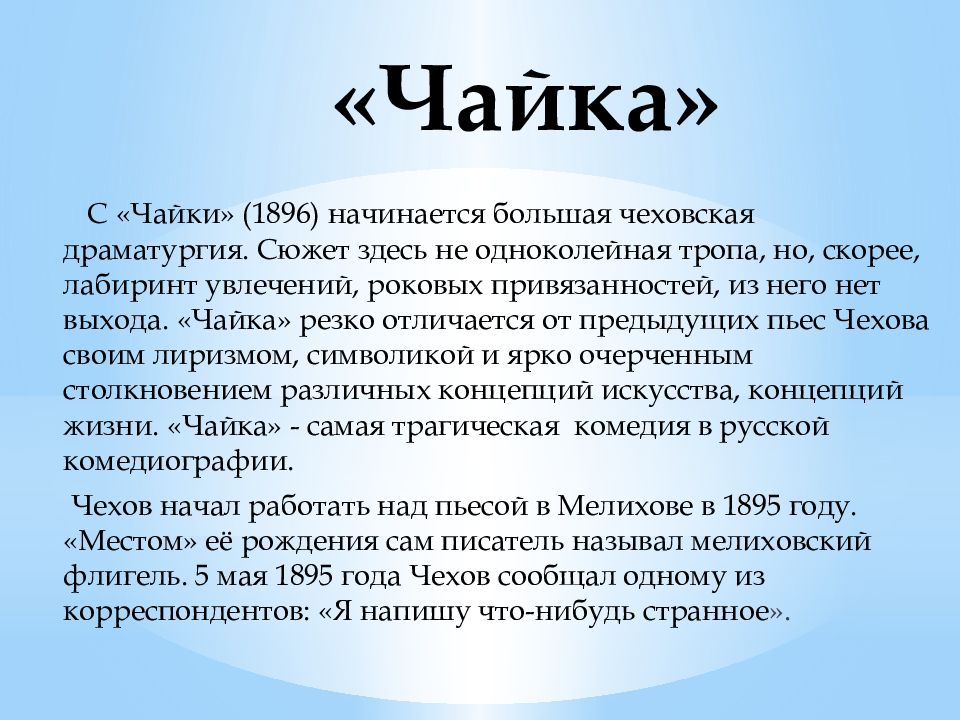 «Чайка»

С «Чайки» (1896) начинается большая чеховская драматургия. Сюжет здесь не одноколейная тропа, но, скорее, лабиринт увлечений, роковых привязанностей, из него нет выхода. «Чайка» резко отличается от предыдущих пьес Чехова своим лиризмом, символикой и ярко очерченным столкновением различных концепций искусства, концепций жизни. «Чайка» - самая трагическая комедия в русской комедиографии.

Чехов начал работать над пьесой в Мелихове в 1895 году. «Местом» её рождения сам писатель называл мелиховский флигель. 5 мая 1895 года Чехов сообщал одному из корреспондентов: «Я напишу что-нибудь странное».